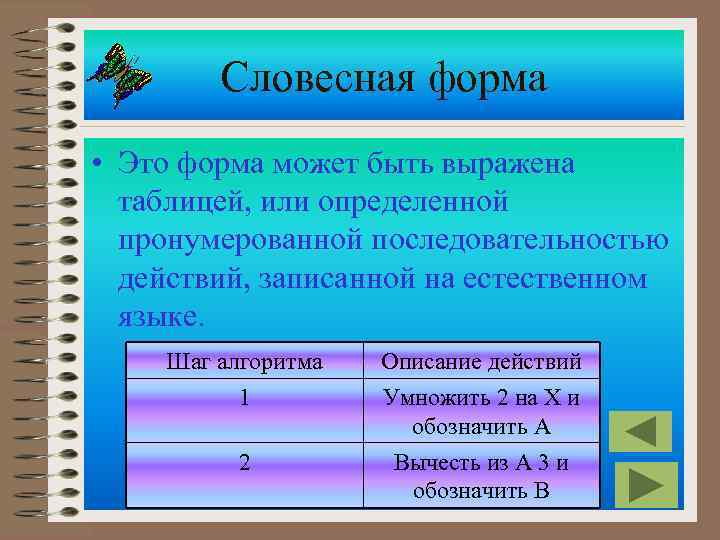 Словесная форма

• Это форма может быть выражена таблицей, или определенной пронумерованной последовательностью действий, записанной на естественном языке.

| Шаг алгоритма | Описание действий |
|---|---|
| 1 | Умножить 2 на Х и обозначить А |
| 2 | Вычесть из А 3 и обозначить В |